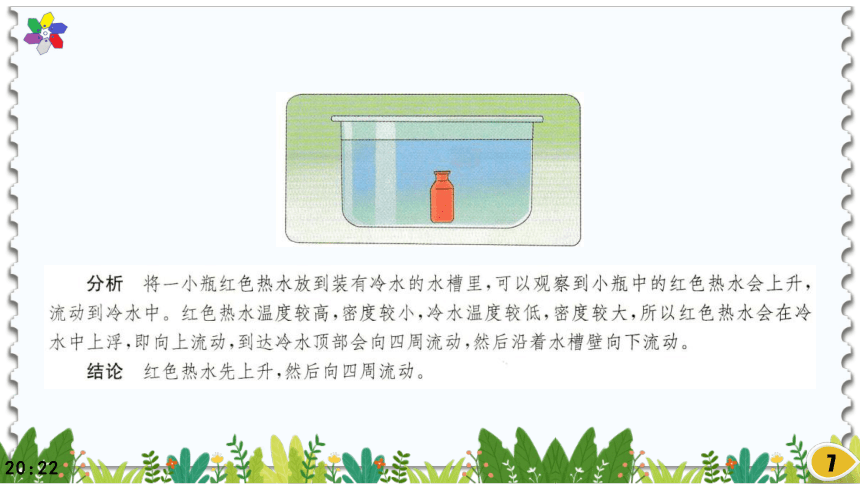 分析　将一小瓶红色热水放到装有冷水的水槽里，可以观察到小瓶中的红色热水会上升，流动到冷水中。红色热水温度较高，密度较小，冷水温度较低，密度较大，所以红色热水会在冷水中上浮，即向上流动，到达冷水顶部会向四周流动，然后沿着水槽壁向下流动。

结论　红色热水先上升，然后向四周流动。

20:22

7